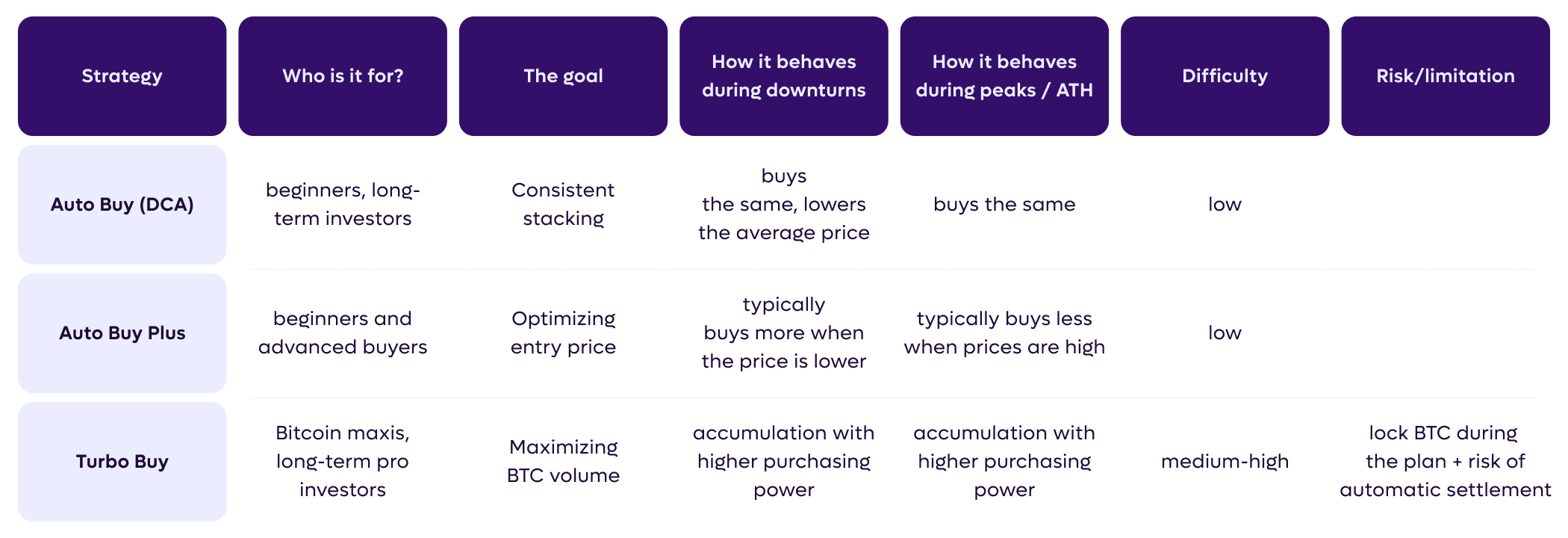 | Strategy | Who is it for? | The goal | How it behaves during downturns | How it behaves during peaks / ATH | Difficulty | Risk/limitation |
|---|---|---|---|---|---|---|
| Auto Buy (DCA) | beginners, long-term investors | Consistent stacking | buys the same, lowers the average price | buys the same | low | |
| Auto Buy Plus | beginners and advanced buyers | Optimizing entry price | typically buys more when the price is lower | typically buys less when prices are high | low | |
| Turbo Buy | Bitcoin maxis, long-term pro investors | Maximizing BTC volume | accumulation with higher purchasing power | accumulation with higher purchasing power | medium-high | lock BTC during the plan + risk of automatic settlement |